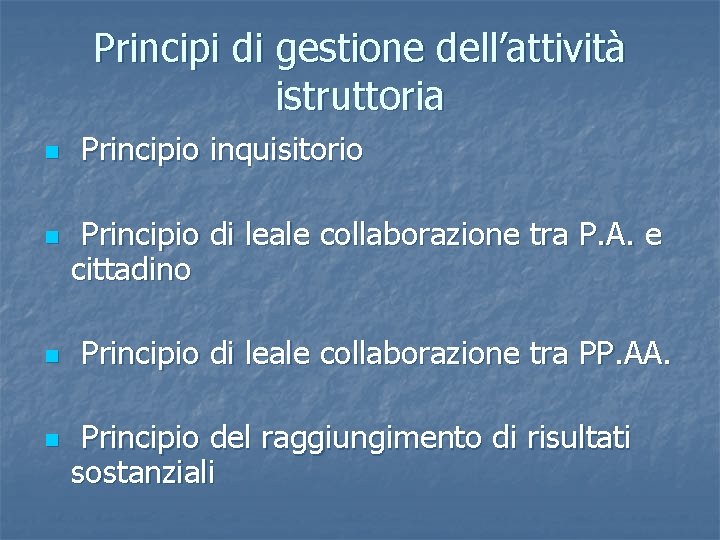 Principi di gestione dell’attività istruttoria

- Principio inquisitorio

- Principio di leale collaborazione tra P.A. e cittadino

- Principio di leale collaborazione tra PP.AA.

- Principio del raggiungimento di risultati sostanziali